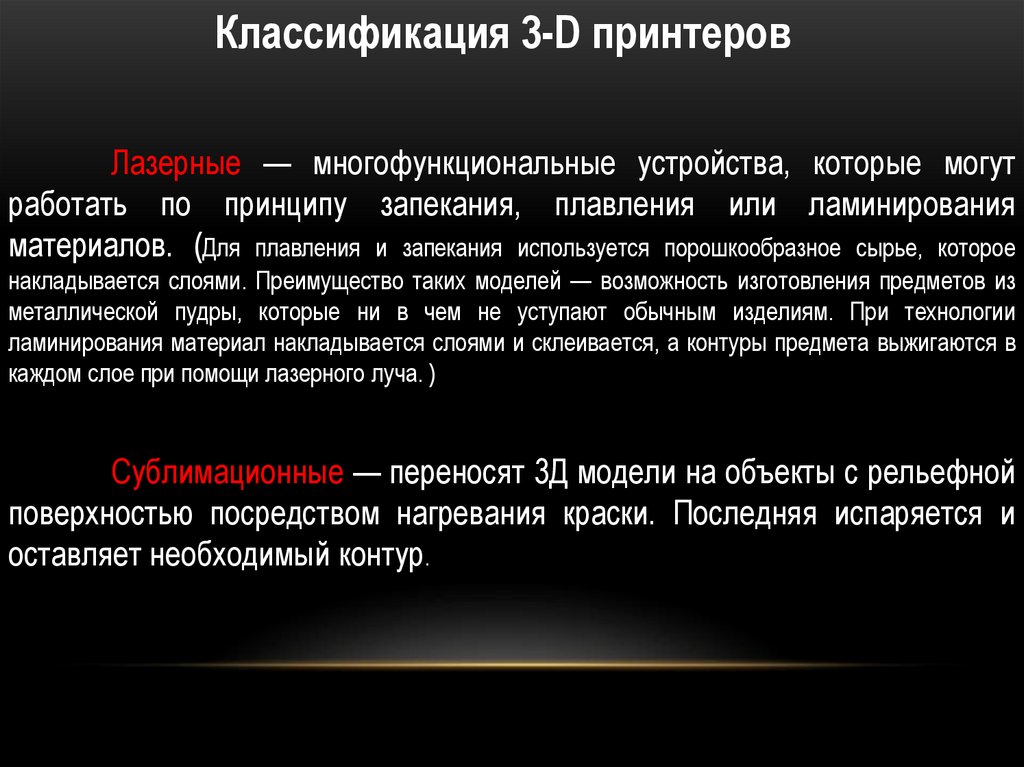 Классификация 3-D принтеров

Лазерные — многофункциональные устройства, которые могут работать по принципу запекания, плавления или ламинирования материалов. (Для плавления и запекания используется порошкообразное сырье, которое накладывается слоями. Преимущество таких моделей — возможность изготовления предметов из металлической пудры, которые ни в чем не уступают обычным изделиям. При технологии ламинирования материал накладывается слоями и склеивается, а контуры предмета выжигаются в каждом слое при помощи лазерного луча. )

Сублимационные — переносят 3Д модели на объекты с рельефной поверхностью посредством нагревания краски. Последняя испаряется и оставляет необходимый контур.